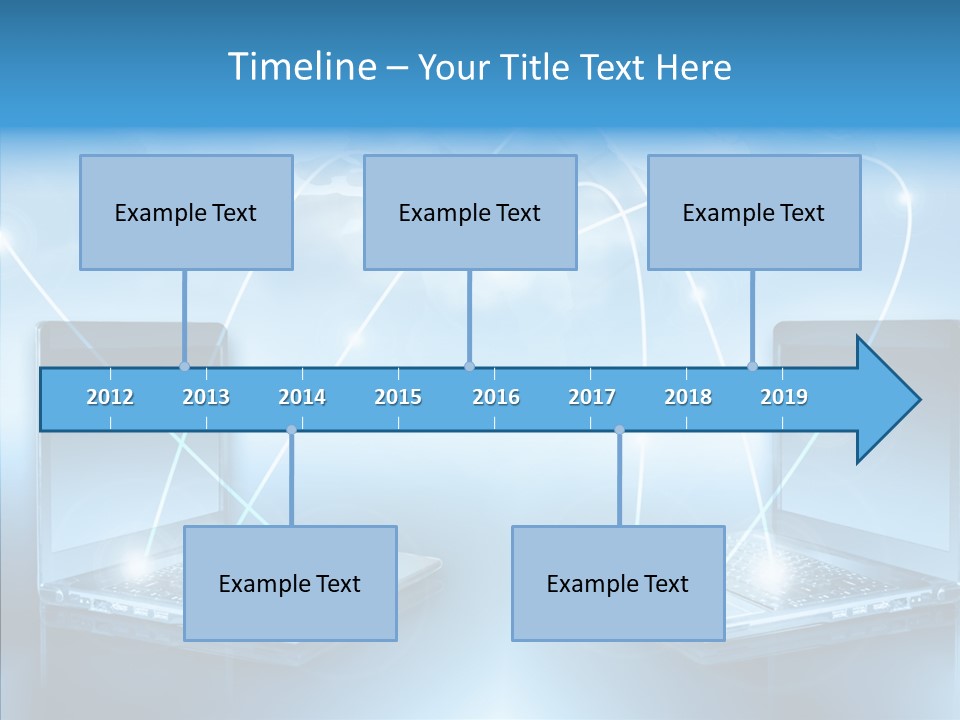 Timeline – Your Title Text Here

Example Text

Example Text

Example Text

2012 2013 2014 2015 2016 2017 2018 2019

Example Text

Example Text